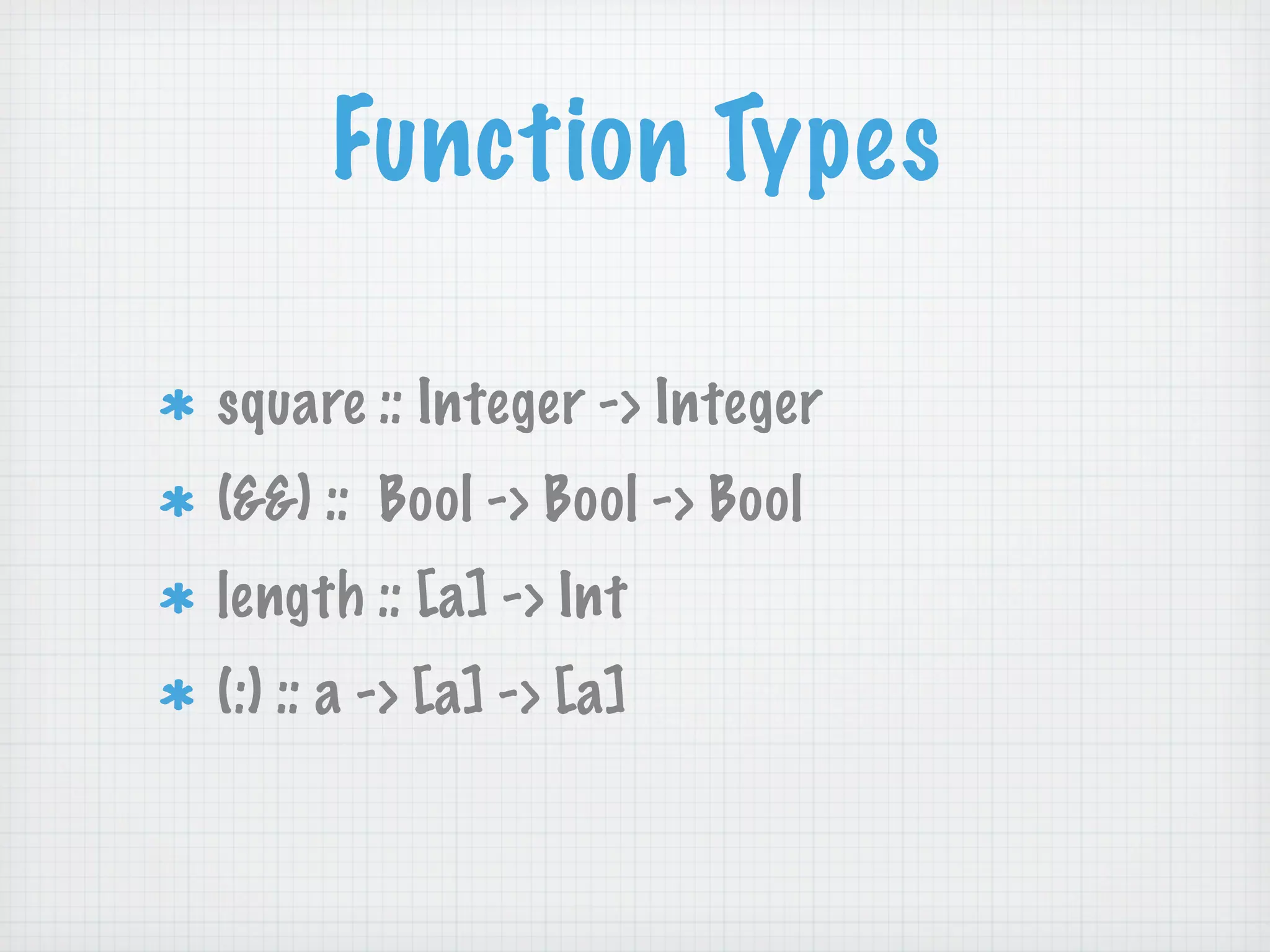 Function Types

* square :: Integer -> Integer
* (&&) :: Bool -> Bool -> Bool
* length :: [a] -> Int
* (:) :: a -> [a] -> [a]